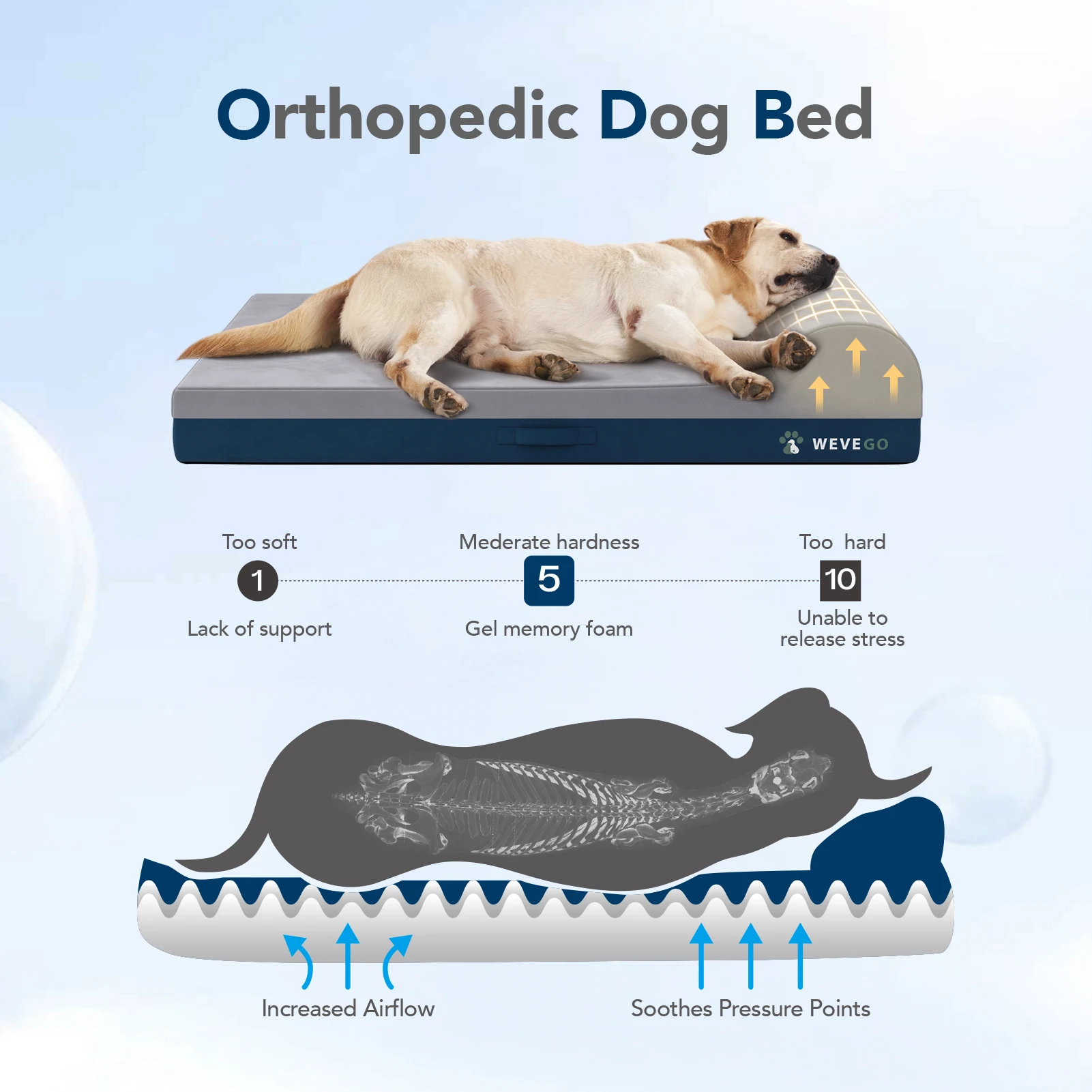 Orthopedic Dog Bed

WEVEGO

Too soft

1

Lack of support

Mederate hardness

5

Gel memory foam

Too hard

10

Unable to release stress

Increased Airflow

Soothes Pressure Points